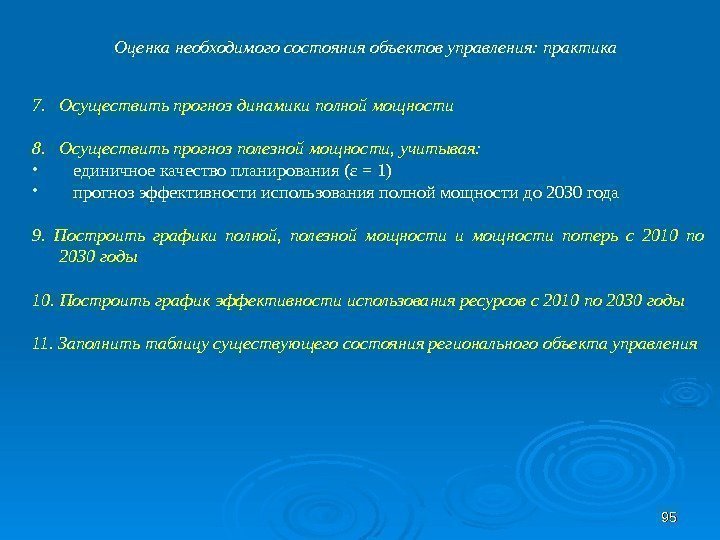 Оценка необходимого состояния объектов управления: практика

7. Осуществить прогноз динамики полной мощности

8. Осуществить прогноз полезной мощности, учитывая:
• единичное качество планирования ($\varepsilon = 1$)
• прогноз эффективности использования полной мощности до 2030 года

9. Построить графики полной, полезной мощности и мощности потерь с 2010 по 2030 годы

10. Построить график эффективности использования ресурсов с 2010 по 2030 годы

11. Заполнить таблицу существующего состояния регионального объекта управления

95